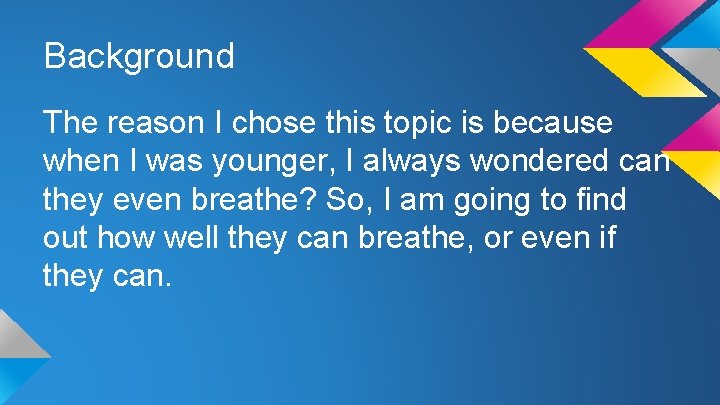 Background

The reason I chose this topic is because when I was younger, I always wondered can they even breathe? So, I am going to find out how well they can breathe, or even if they can.